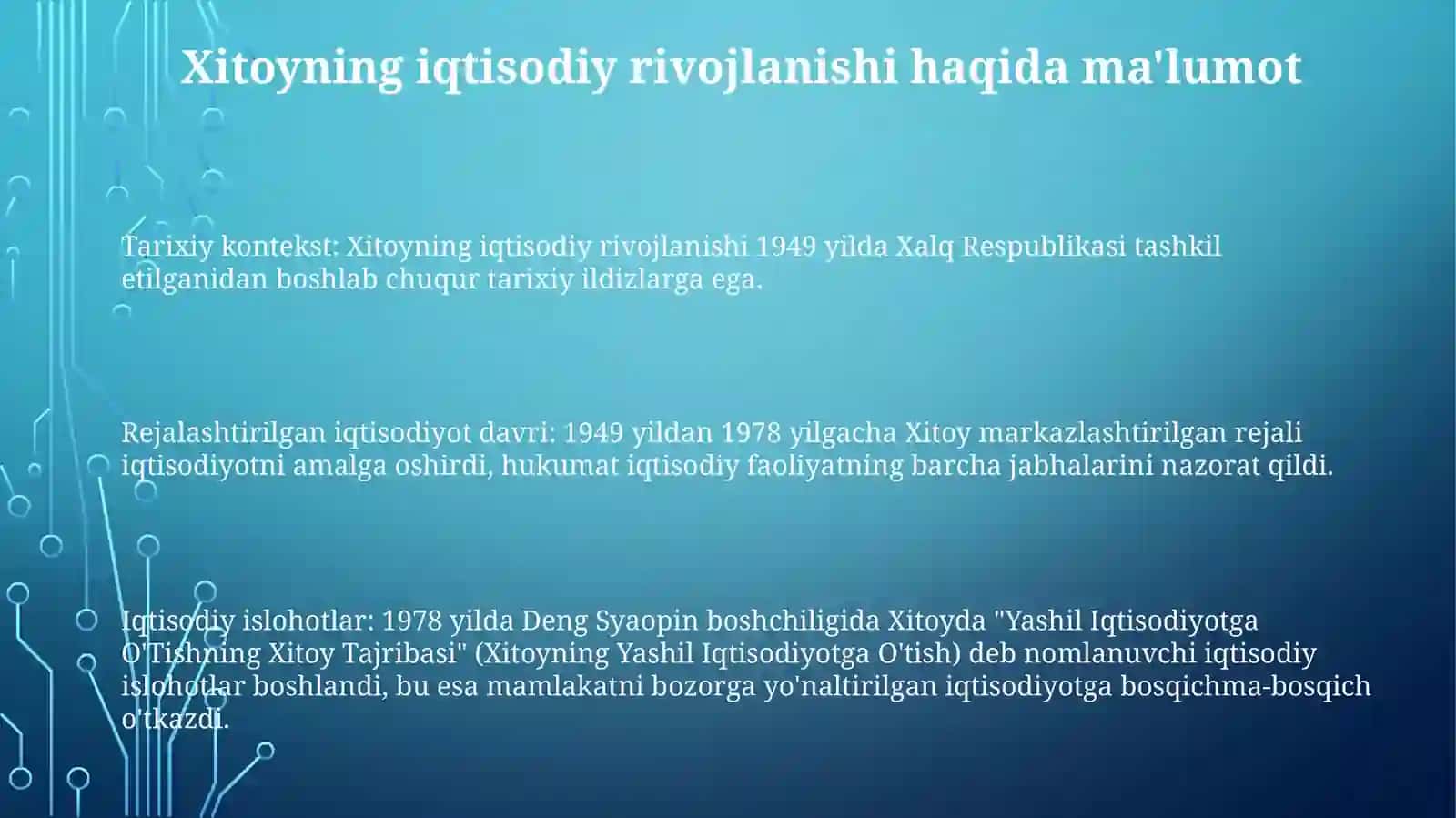 Xitoyning iqtisodiy rivojlanishi haqida ma'lumot

Tarixiy kontekst: Xitoyning iqtisodiy rivojlanishi 1949 yilda Xalq Respublikasi tashkil etilganidan boshlab chuqur tarixiy ildizlarga ega.

Rejalashtirilgan iqtisodiyot davri: 1949 yildan 1978 yilgacha Xitoy markazlashtirilgan rejali iqtisodiyotni amalga oshirdi, hukumat iqtisodiy faoliyatning barcha jabhalarini nazorat qildi.

Iqtisodiy islohotlar: 1978 yilda Deng Syaopin boshchiligida Xitoyda "Yashil Iqtisodiyotga O'Tishning Xitoy Tajribasi" (Xitoyning Yashil Iqtisodiyotga O'tish) deb nomlanuvchi iqtisodiy islohotlar boshlandi, bu esa mamlakatni bozorga yo'naltirilgan iqtisodiyotga bosqichma-bosqich o'tkazdi.